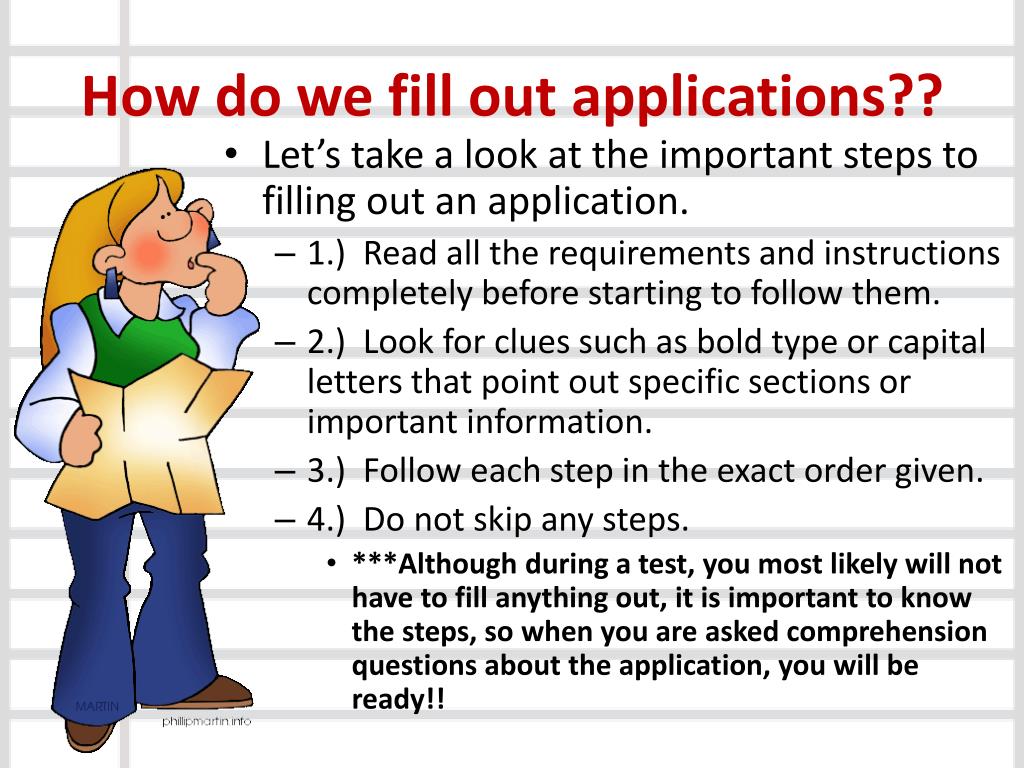 How do we fill out applications??

• Let's take a look at the important steps to filling out an application.

– 1.) Read all the requirements and instructions completely before starting to follow them.

– 2.) Look for clues such as bold type or capital letters that point out specific sections or important information.

– 3.) Follow each step in the exact order given.

– 4.) Do not skip any steps.

• ***Although during a test, you most likely will not have to fill anything out, it is important to know the steps, so when you are asked comprehension questions about the application, you will be ready!!

MARTIN

phillipmartin.info